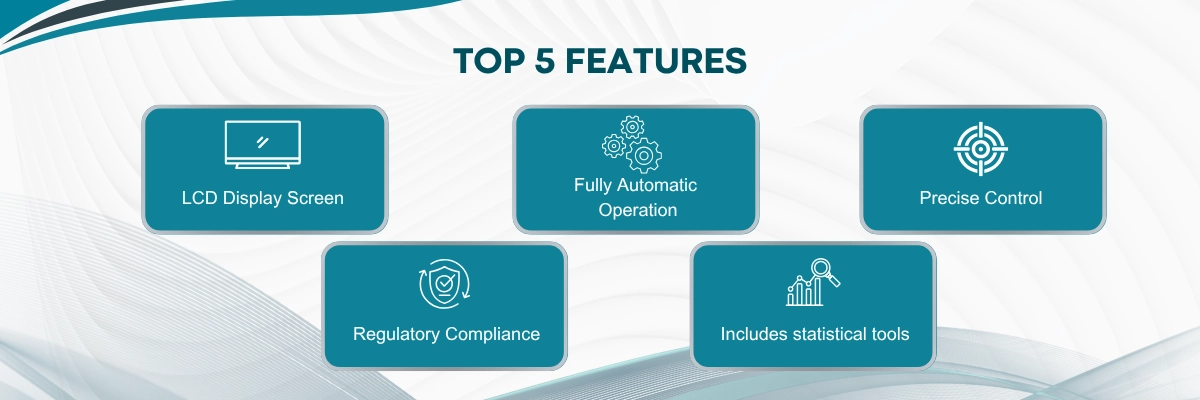 TOP 5 FEATURES

LCD Display Screen

Fully Automatic Operation

Precise Control

Regulatory Compliance

Includes statistical tools